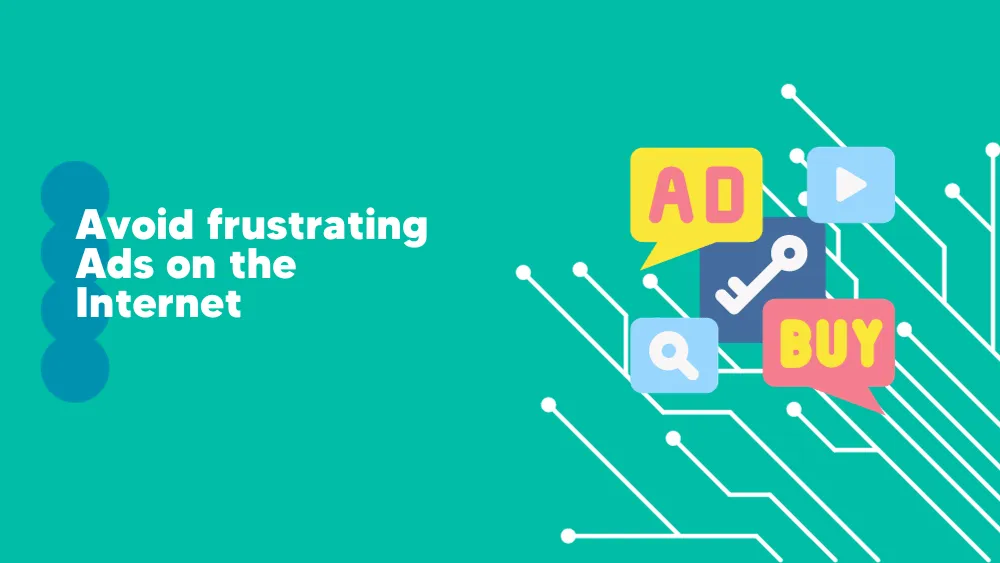 Avoid frustrating Ads on the Internet

AD

BUY